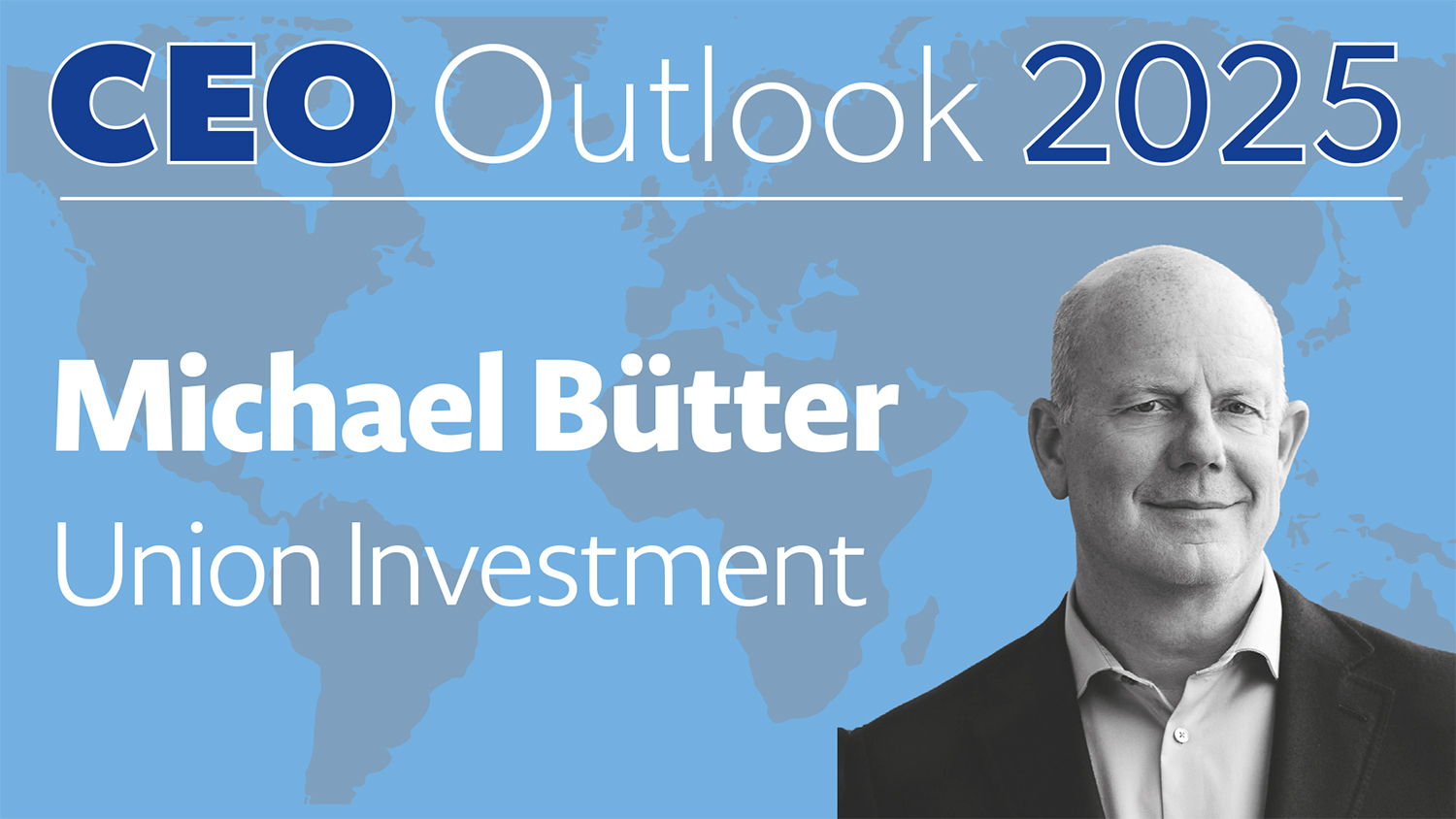 CEO Outlook 2025

Michael Bütter
Union Investment